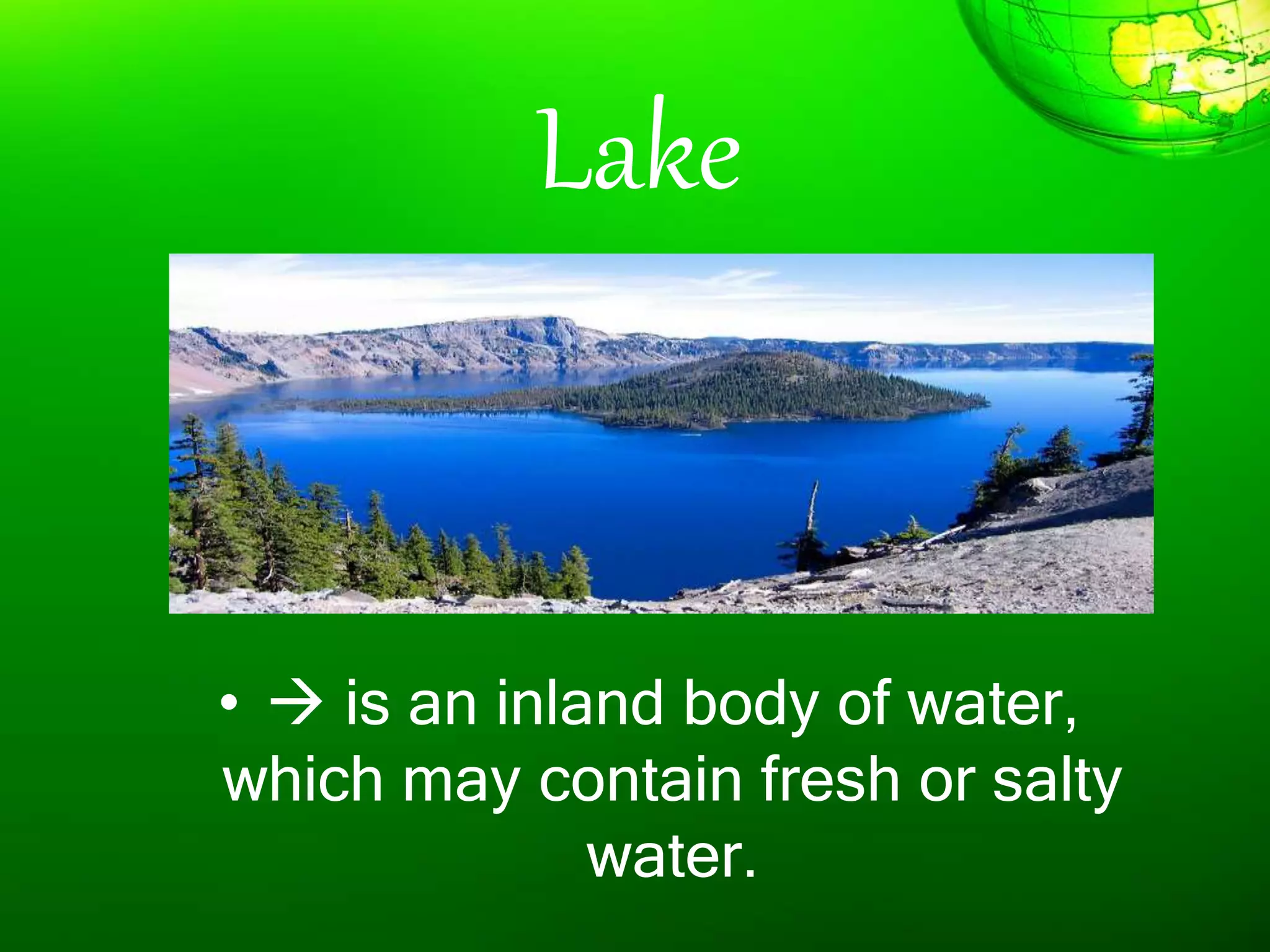 Lake

• → is an inland body of water, which may contain fresh or salty water.